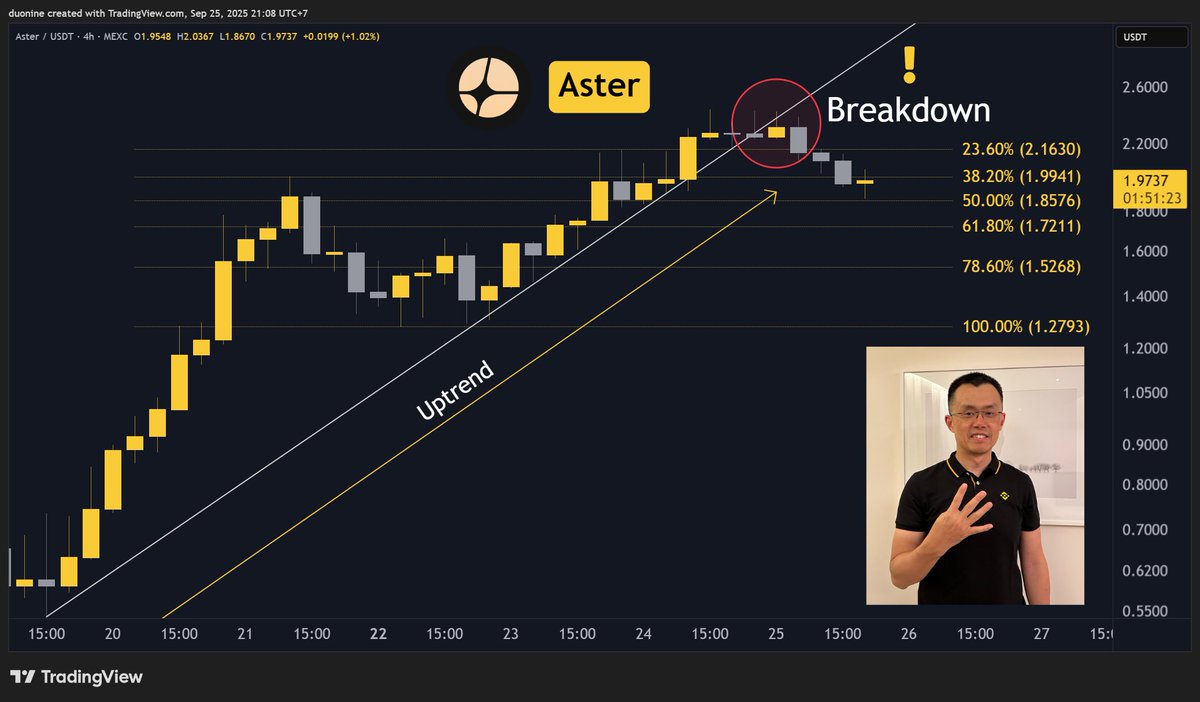 duonine created with TradingView.com, Sep 25, 2025 21:08 UTC+7

Aster / USDT · 4h · MEXC O1.9548 H2.0367 L1.8670 C1.9737 +0.0199 (+1.02%)

USDT

Aster

!

Breakdown

23.60% (2.1630)
38.20% (1.9941)
50.00% (1.8576)
61.80% (1.7211)
78.60% (1.5268)
100.00% (1.2793)

Uptrend

2.6000
2.2000
1.9737
01:51:23
1.8000
1.6000
1.4000
1.2000
1.0500
0.9000
0.8000
0.7000
0.6200
0.5500

15:00 20 15:00 21 15:00 22 15:00 23 15:00 24 15:00 25 15:00 26 15:00 27 15:0

TradingView